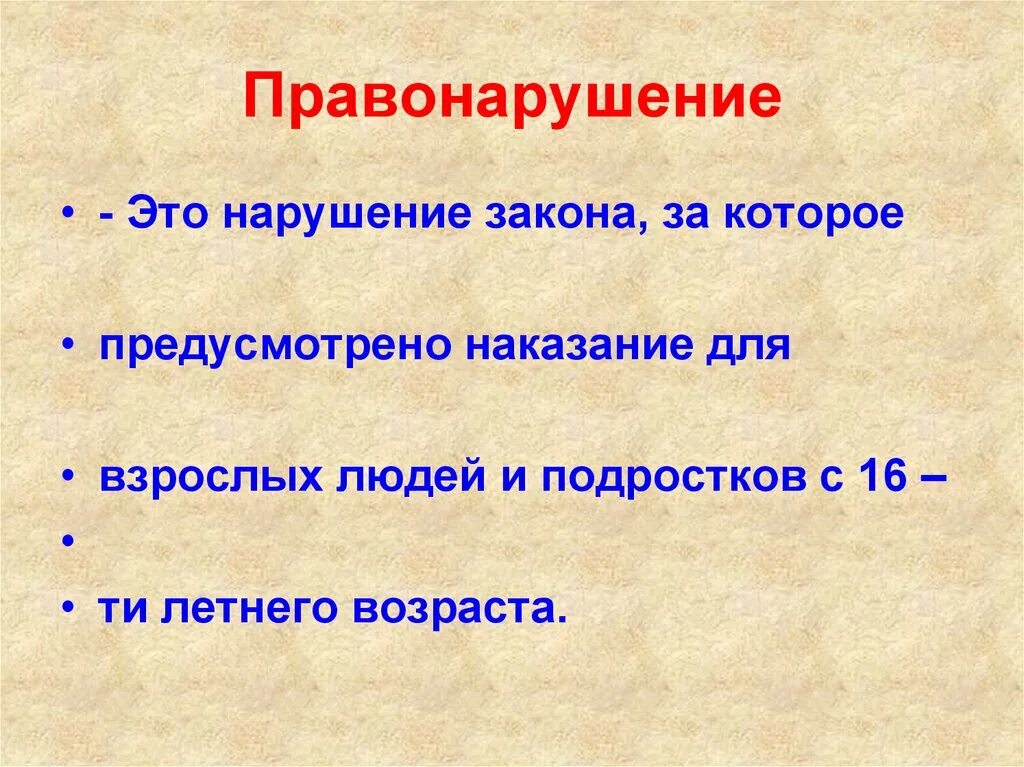 Правонарушение

• - Это нарушение закона, за которое

• предусмотрено наказание для

• взрослых людей и подростков с 16 –

•

• ти летнего возраста.